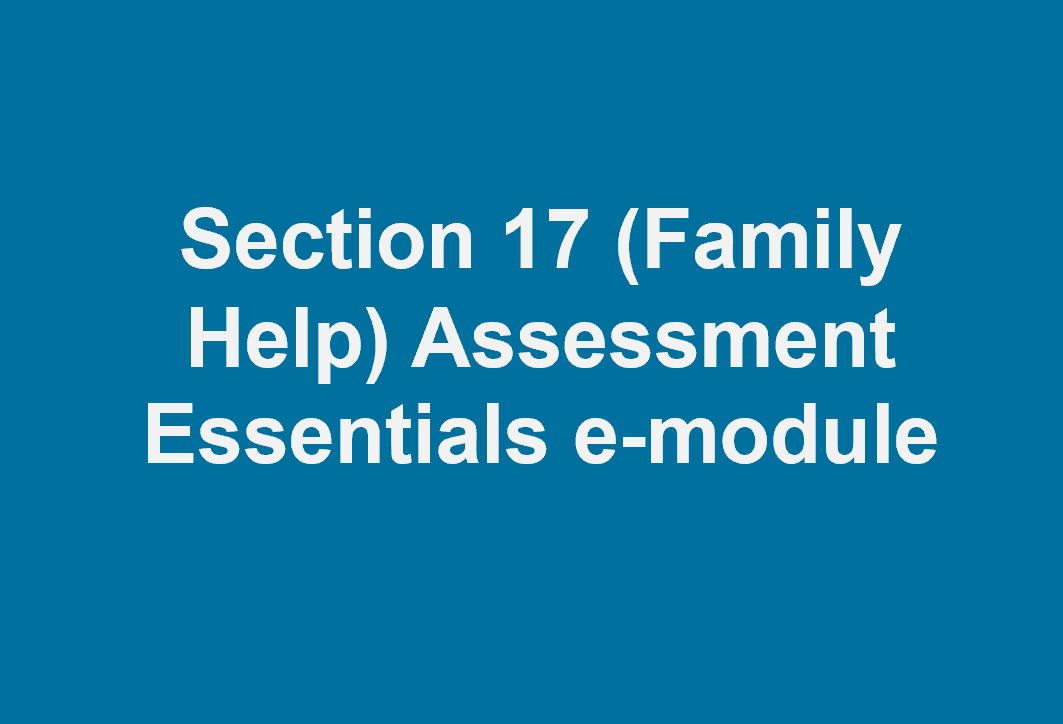 Section 17 (Family Help) Assessment Essentials e-module